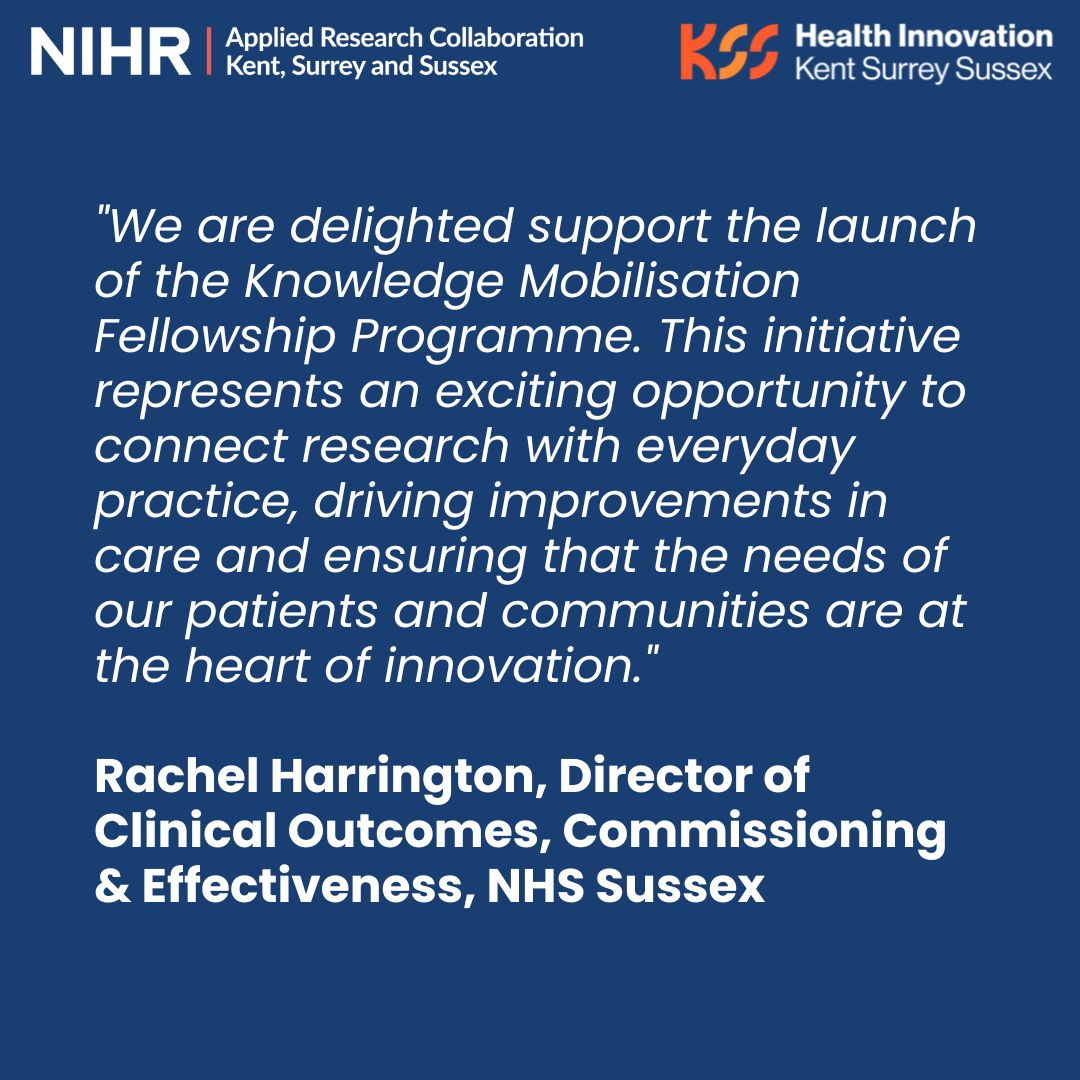 NIHR | Applied Research Collaboration Kent, Surrey and Sussex

KSS Health Innovation Kent Surrey Sussex

"We are delighted support the launch of the Knowledge Mobilisation Fellowship Programme. This initiative represents an exciting opportunity to connect research with everyday practice, driving improvements in care and ensuring that the needs of our patients and communities are at the heart of innovation."

Rachel Harrington, Director of Clinical Outcomes, Commissioning & Effectiveness, NHS Sussex